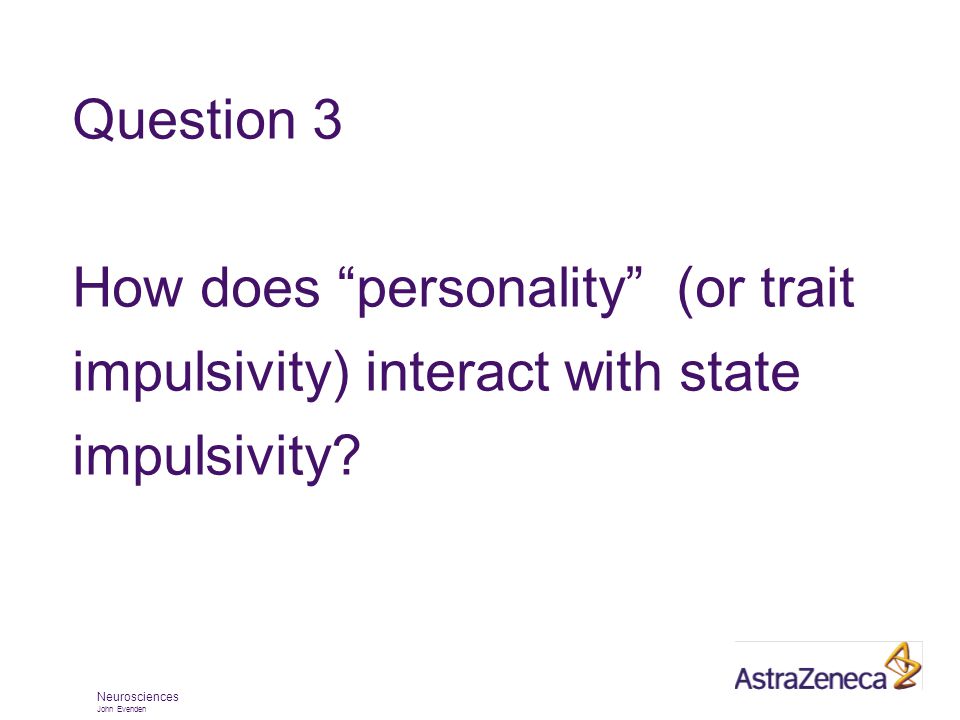 Question 3

How does “personality” (or trait impulsivity) interact with state impulsivity?

Neurosciences
John Evenden

AstraZeneca